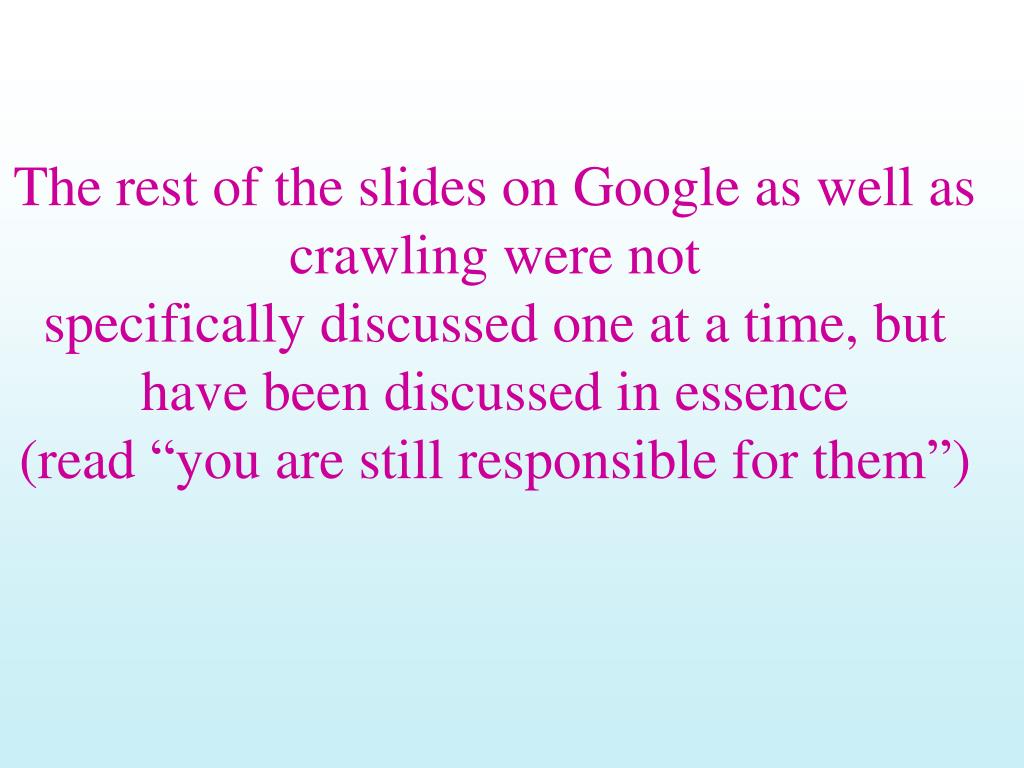 The rest of the slides on Google as well as crawling were not
specifically discussed one at a time, but have been discussed in essence
(read “you are still responsible for them”)